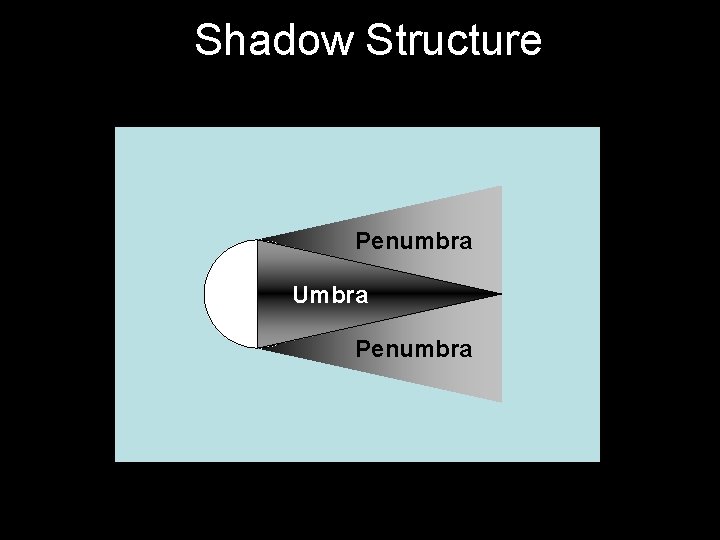 Shadow Structure

Penumbra

Umbra

Penumbra